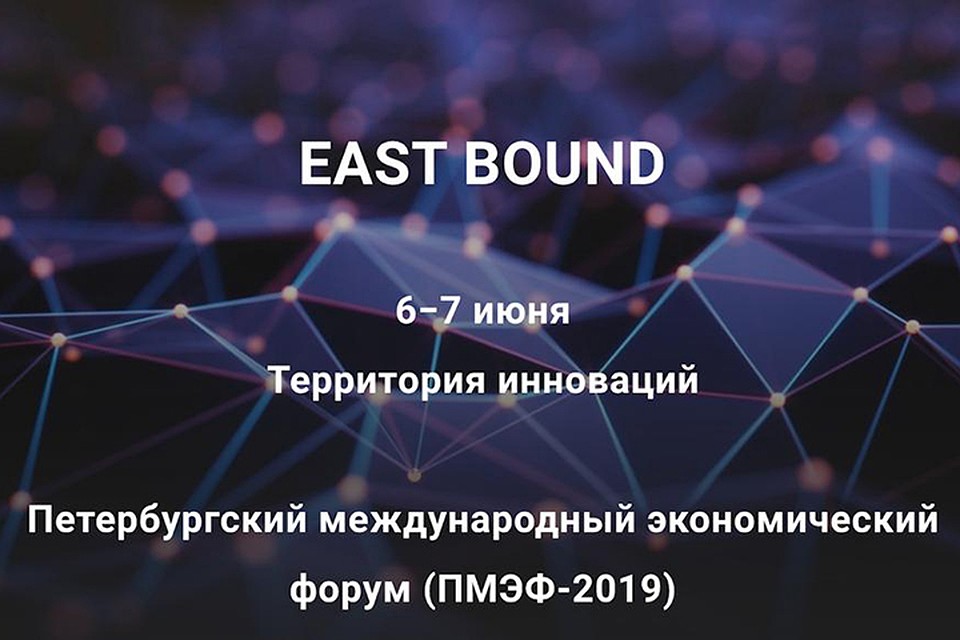 EAST BOUND

6–7 июня

Территория инноваций

Петербургский международный экономический форум (ПМЭФ-2019)